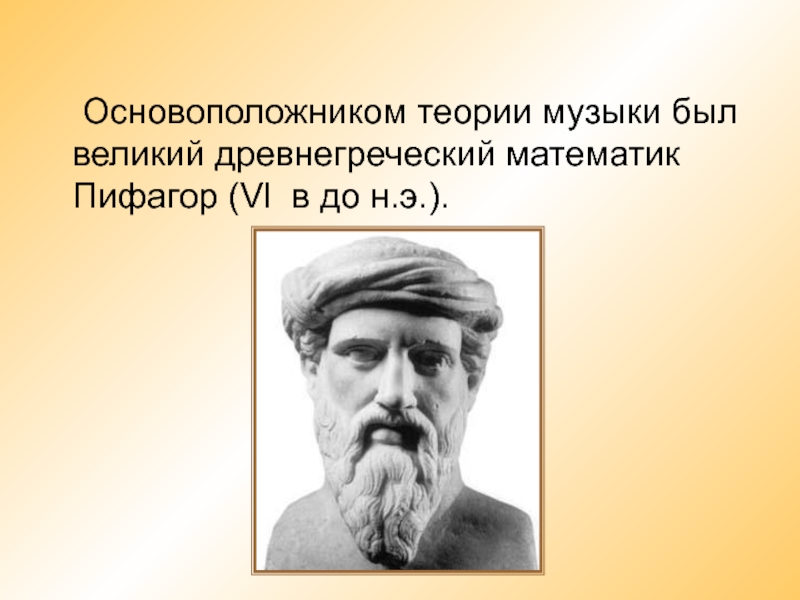 Основоположником теории музыки был великий древнегреческий математик Пифагор (VI  в до н.э.).